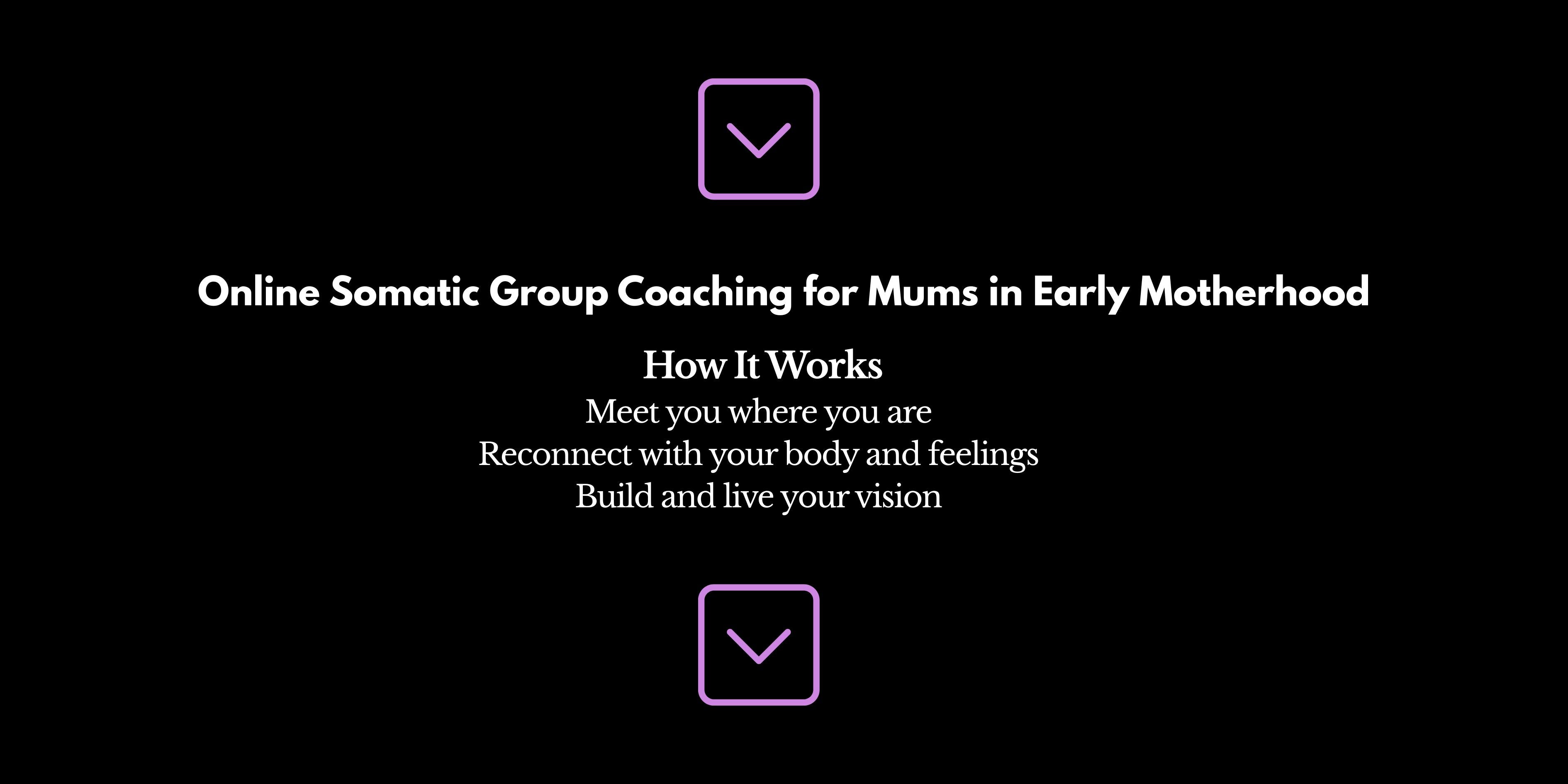 Online Somatic Group Coaching for Mums in Early Motherhood

How It Works
Meet you where you are
Reconnect with your body and feelings
Build and live your vision